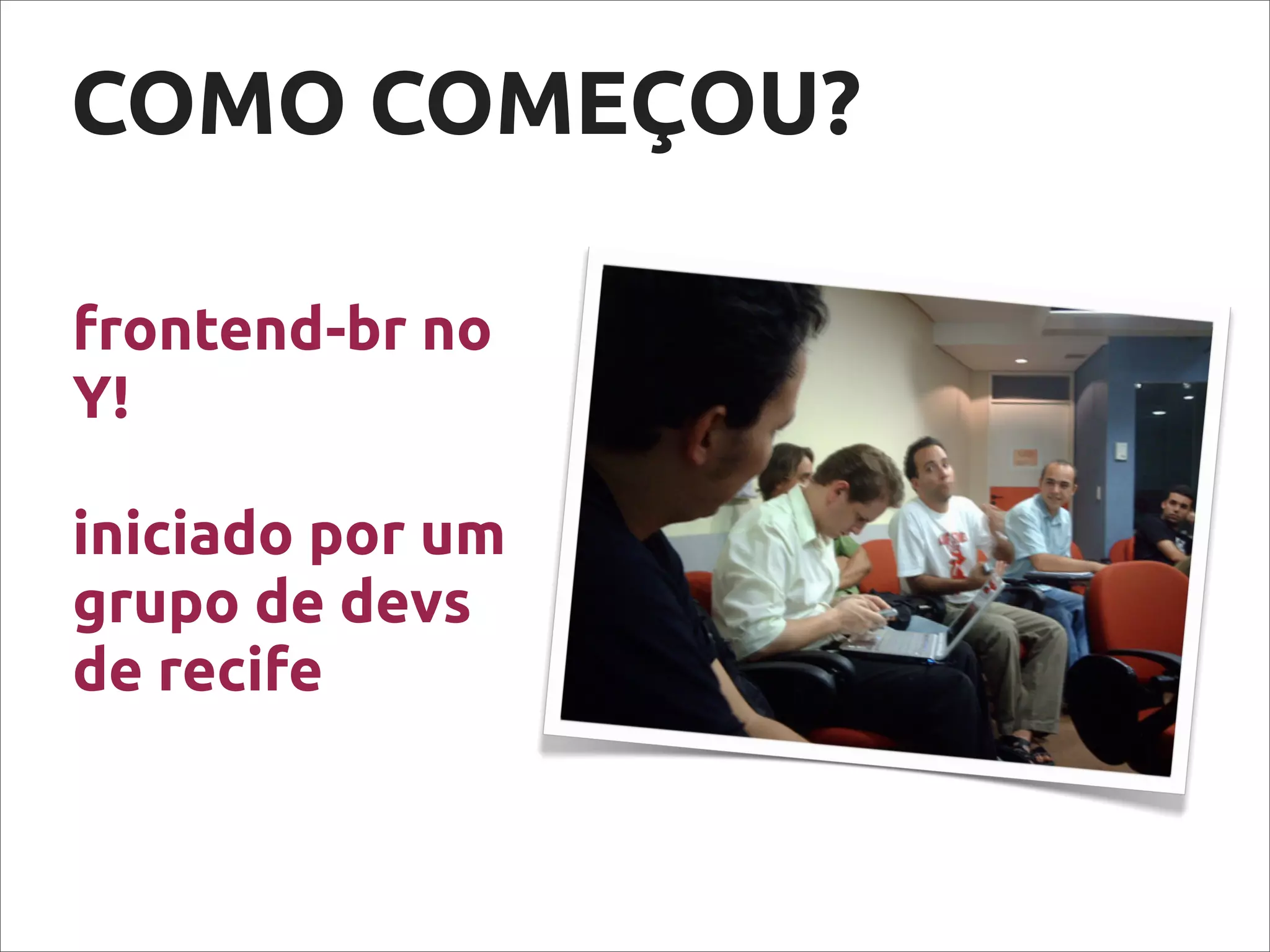 COMO COMEÇOU?

frontend-br no Y!

iniciado por um grupo de devs de recife